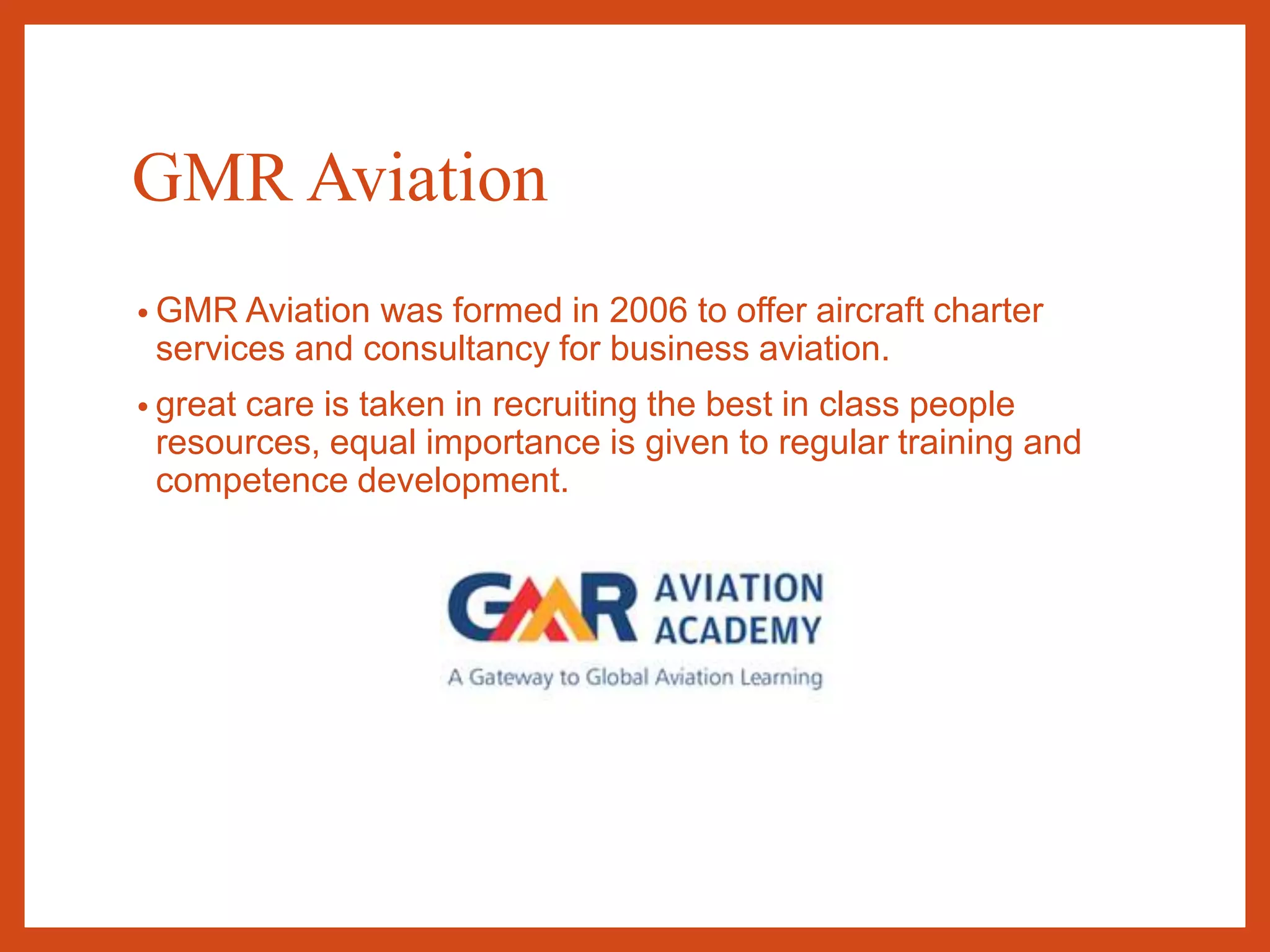 GMR Aviation

• GMR Aviation was formed in 2006 to offer aircraft charter services and consultancy for business aviation.

• great care is taken in recruiting the best in class people resources, equal importance is given to regular training and competence development.

GMR AVIATION ACADEMY

A Gateway to Global Aviation Learning